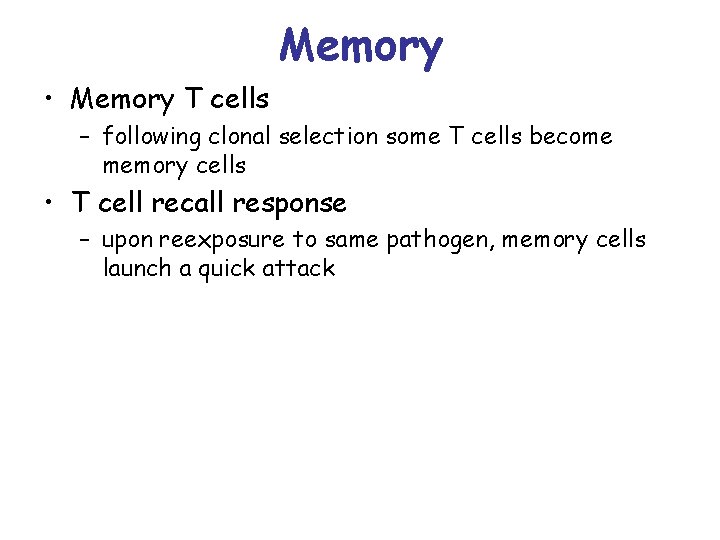 Memory

• Memory T cells
– following clonal selection some T cells become memory cells

• T cell recall response
– upon reexposure to same pathogen, memory cells launch a quick attack